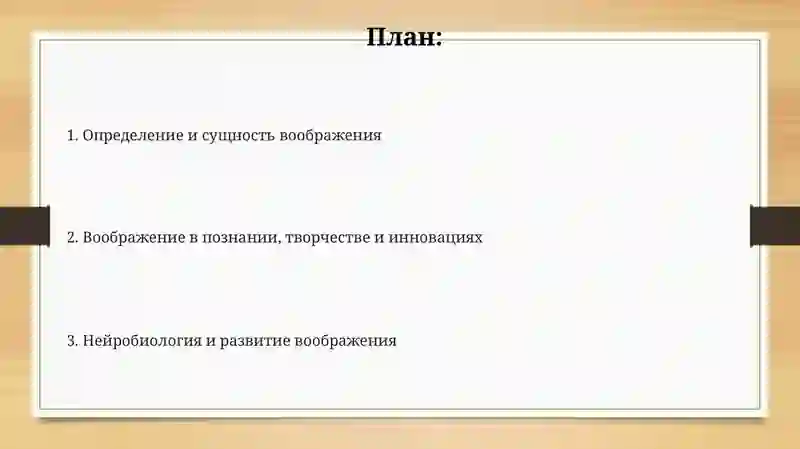 План:

1. Определение и сущность воображения

2. Воображение в познании, творчестве и инновациях

3. Нейробиология и развитие воображения